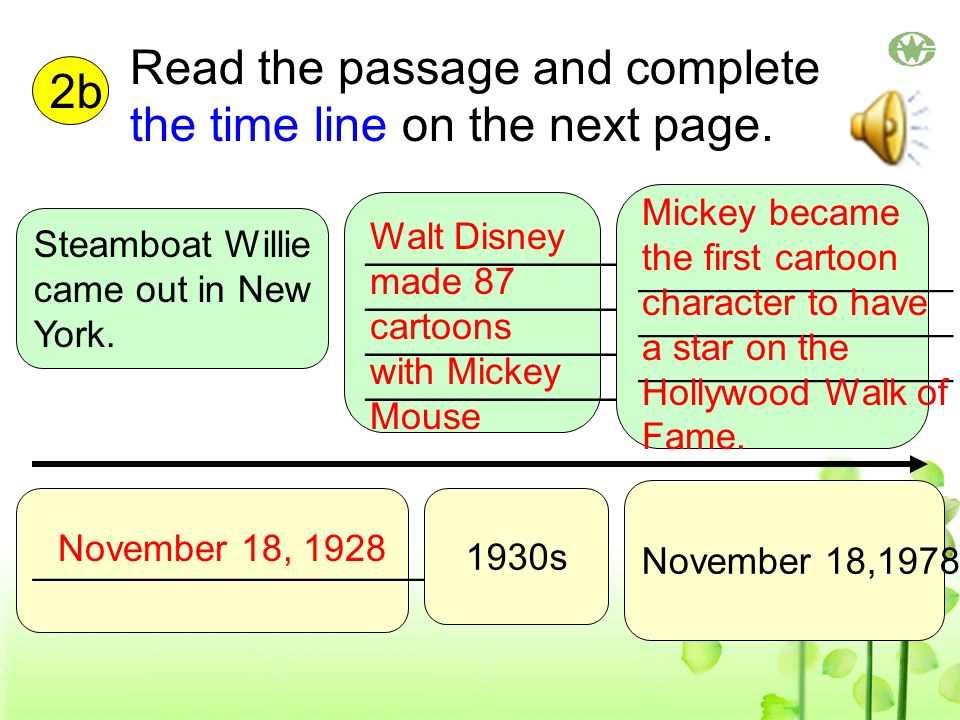 2b

Read the passage and complete the time line on the next page.

Steamboat Willie came out in New York.

Walt Disney made 87 cartoons with Mickey Mouse

Mickey became the first cartoon character to have a star on the Hollywood Walk of Fame.

November 18, 1928

1930s

November 18,1978